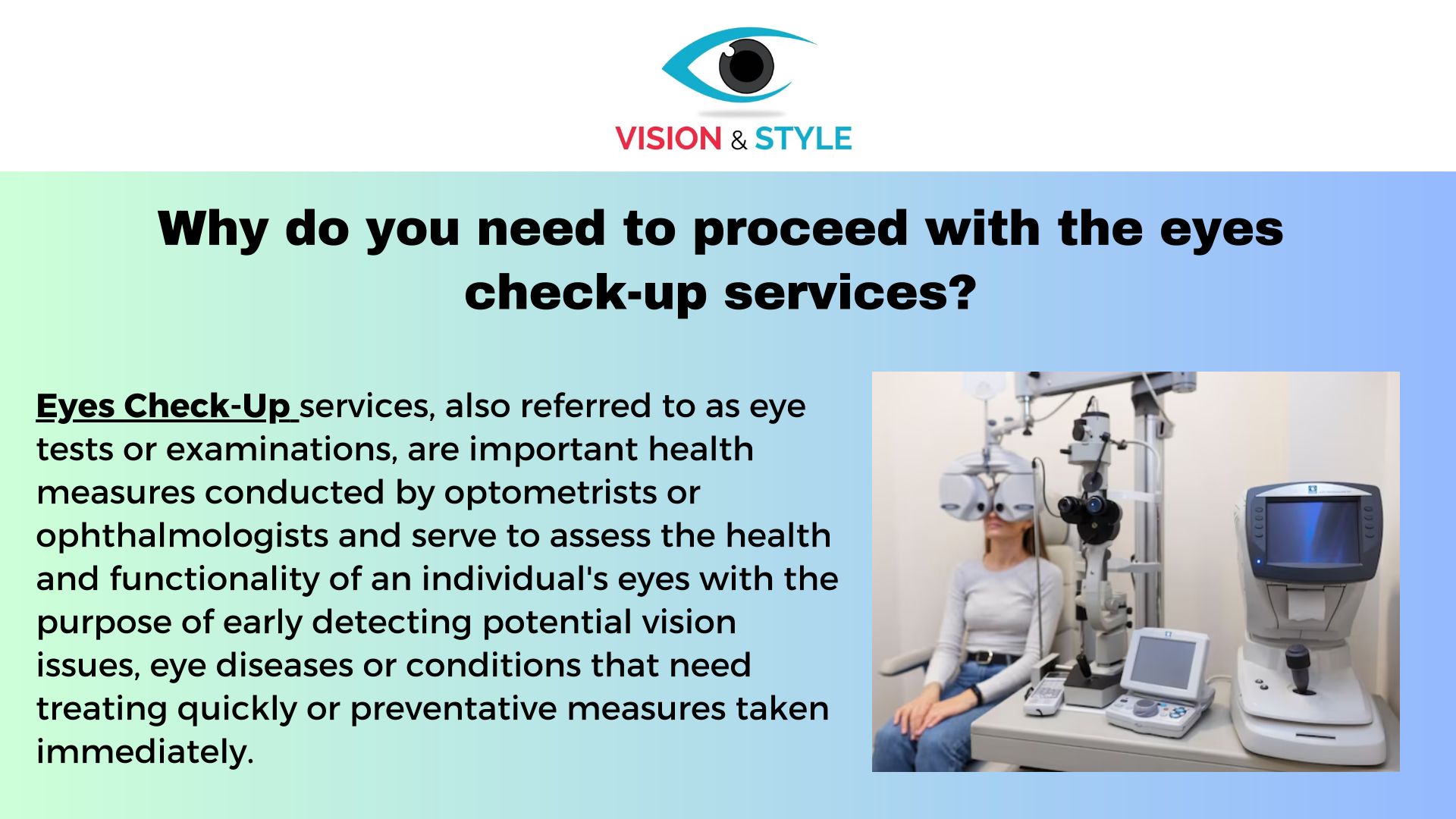 VISION & STYLE

Why do you need to proceed with the eyes check-up services?

Eyes Check-Up services, also referred to as eye tests or examinations, are important health measures conducted by optometrists or ophthalmologists and serve to assess the health and functionality of an individual's eyes with the purpose of early detecting potential vision issues, eye diseases or conditions that need treating quickly or preventative measures taken immediately.